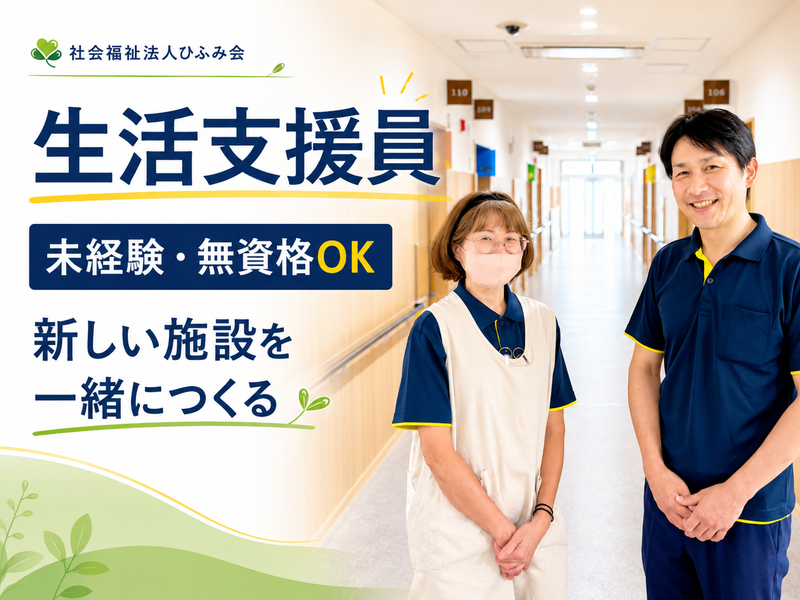 社会福祉法人ひふみ会

生活支援員

未経験・無資格OK

新しい施設を
一緒につくる

110

109

106